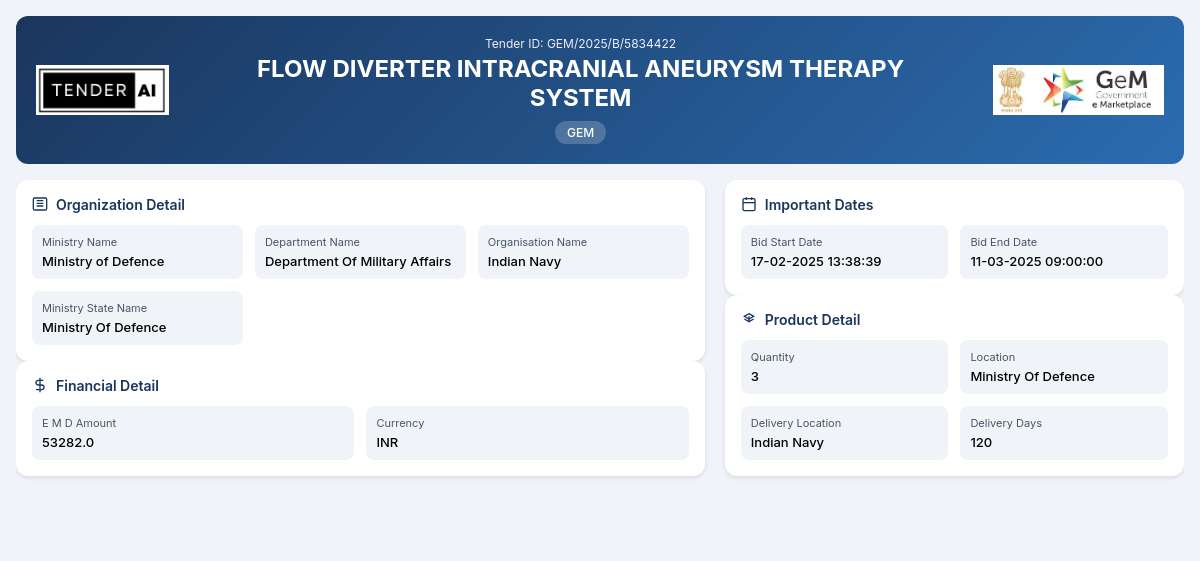 TENDER AI

Tender ID: GEM/2025/B/5834422

FLOW DIVERTER INTRACRANIAL ANEURYSM THERAPY SYSTEM

GEM

GeM Government e Marketplace

Organization Detail

Ministry Name
Ministry of Defence

Department Name
Department Of Military Affairs

Organisation Name
Indian Navy

Ministry State Name
Ministry Of Defence

Financial Detail

E M D Amount
53282.0

Currency
INR

Important Dates

Bid Start Date
17-02-2025 13:38:39

Bid End Date
11-03-2025 09:00:00

Product Detail

Quantity
3

Location
Ministry Of Defence

Delivery Location
Indian Navy

Delivery Days
120